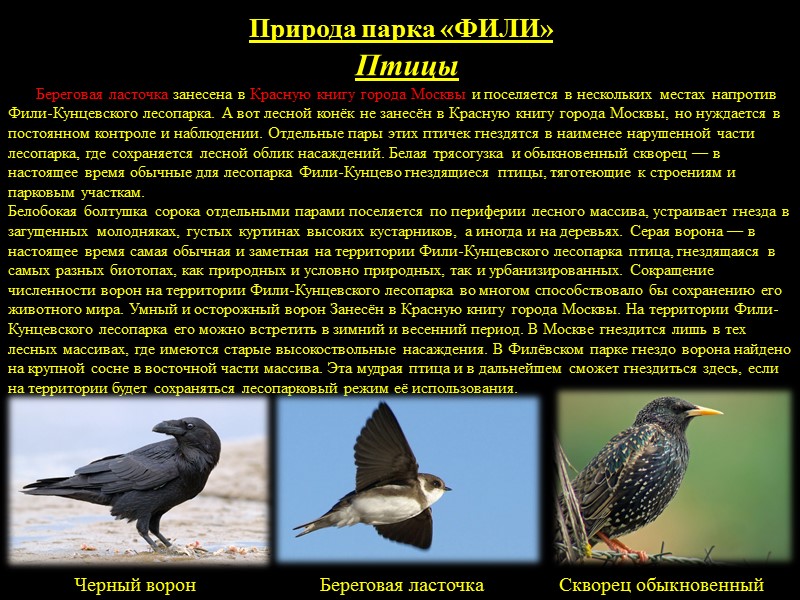 Природа парка «ФИЛИ»

Птицы

Береговая ласточка занесена в Красную книгу города Москвы и поселяется в нескольких местах напротив Фили-Кунцевского лесопарка. А вот лесной конёк не занесён в Красную книгу города Москвы, но нуждается в постоянном контроле и наблюдении. Отдельные пары этих птичек гнездятся в наименее нарушенной части лесопарка, где сохраняется лесной облик насаждений. Белая трясогузка и обыкновенный скворец — в настоящее время обычные для лесопарка Фили-Кунцево гнездящиеся птицы, тяготеющие к строениям и парковым участкам.

Белобокая болтушка сорока отдельными парами поселяется по периферии лесного массива, устраивает гнезда в загущенных молодняках, густых куртинах высоких кустарников, а иногда и на деревьях. Серая ворона — в настоящее время самая обычная и заметная на территории Фили-Кунцевского лесопарка птица, гнездящаяся в самых разных биотопах, как природных и условно природных, так и урбанизированных. Сокращение численности ворон на территории Фили-Кунцевского лесопарка во многом способствовало бы сохранению его животного мира. Умный и осторожный ворон Занесён в Красную книгу города Москвы. На территории Фили-Кунцевского лесопарка его можно встретить в зимний и весенний период. В Москве гнездится лишь в тех лесных массивах, где имеются старые высокоствольные насаждения. В Филёвском парке гнездо ворона найдено на крупной сосне в восточной части массива. Эта мудрая птица и в дальнейшем сможет гнездиться здесь, если на территории будет сохраняться лесопарковый режим её использования.

Черный ворон

Береговая ласточка

Скворец обыкновенный